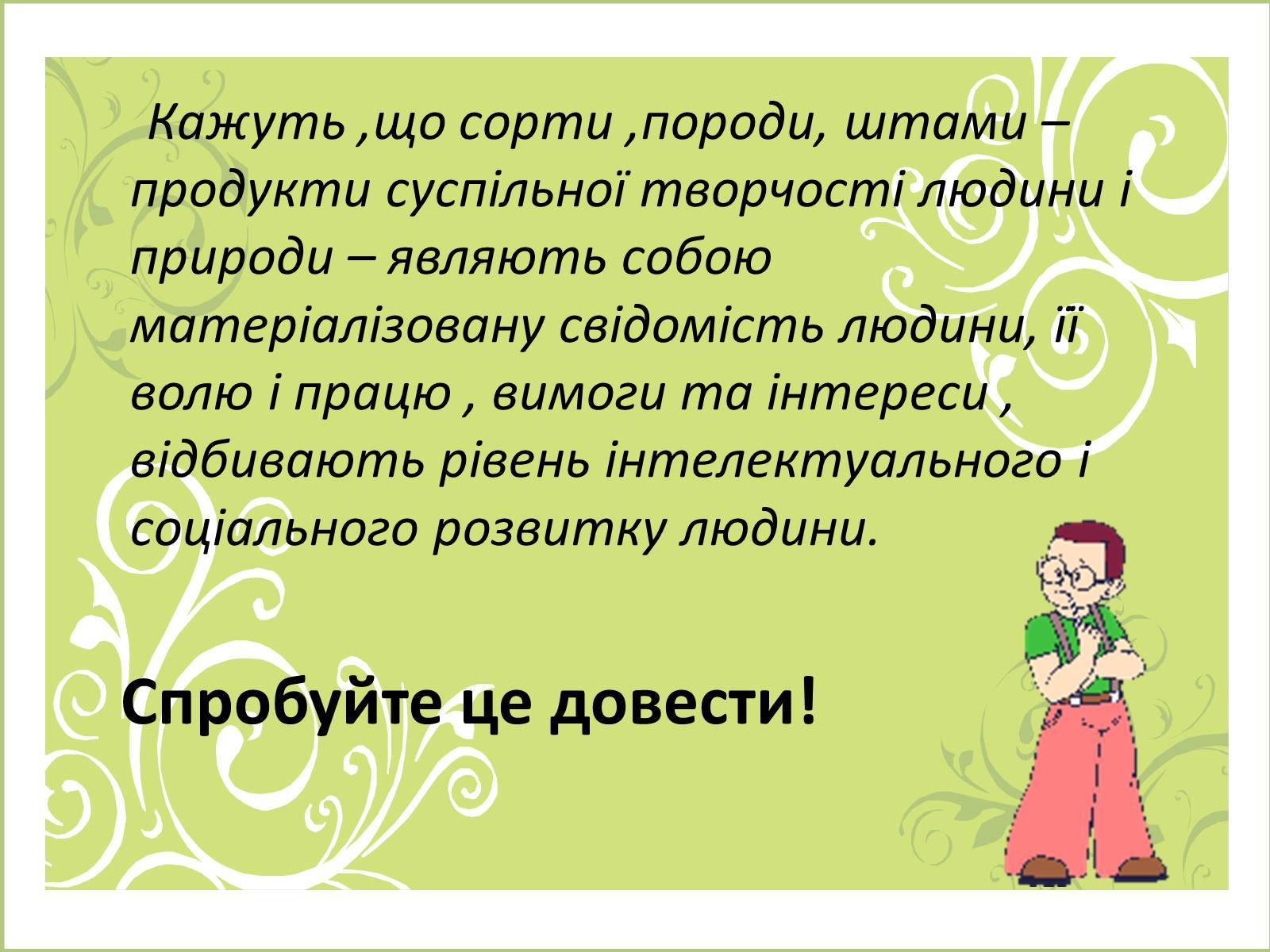 Кажуть ,що сорти ,породи, штами – продукти суспільної творчості людини і природи – являють собою матеріалізовану свідомість людини, її волю і працю , вимоги та інтереси , відбивають рівень інтелектуального і соціального розвитку людини.

Спробуйте це довести!